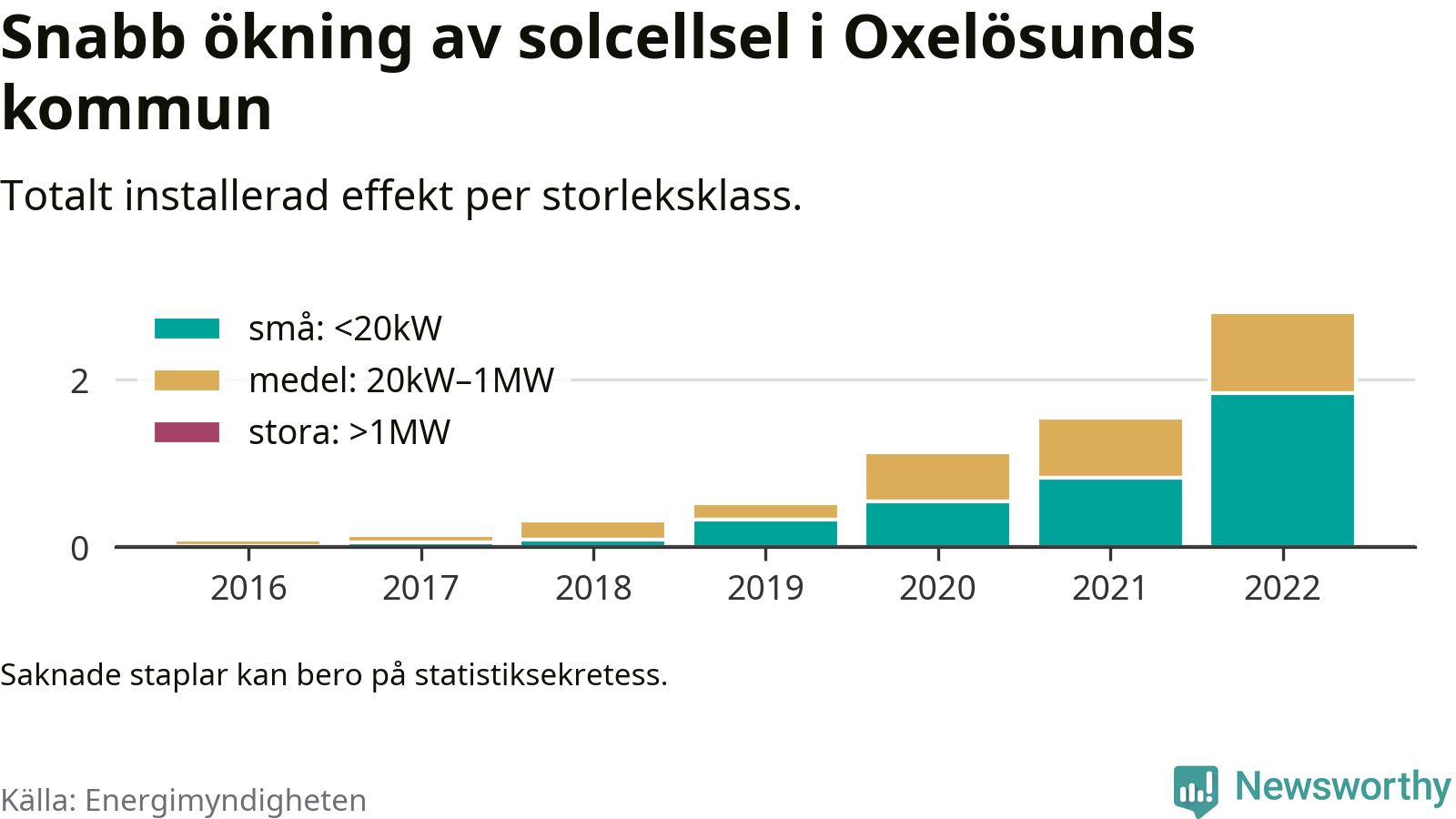 Snabb ökning av solcellsel i Oxelösunds kommun

Totalt installerad effekt per storleksklass.

små: <20kW
medel: 20kW–1MW
stora: >1MW

2
0

2016
2017
2018
2019
2020
2021
2022

Saknade staplar kan bero på statistiksekretess.

Källa: Energimyndigheten

Newsworthy